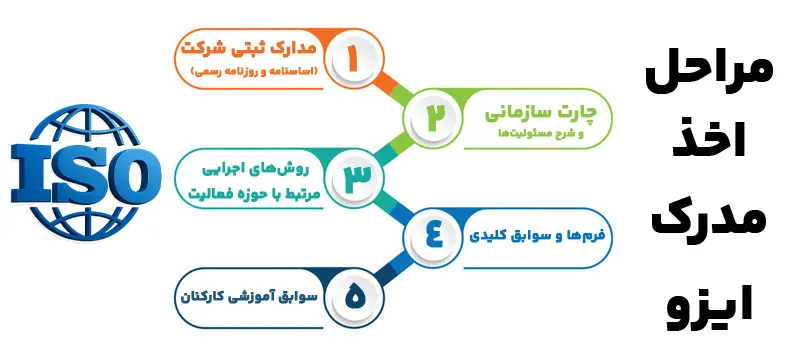 مراحل
اخذ
مدرک
ایزو

۱
مدارک ثبتی شرکت
(اساسنامه و روزنامه رسمی)

۲
چارت سازمانی
و شرح مسئولیت‌ها

۳
روش‌های اجرایی
مرتبط با حوزه فعالیت

۴
فرم‌ها و سوابق کلیدی

۵
سوابق آموزشی کارکنان

ISO